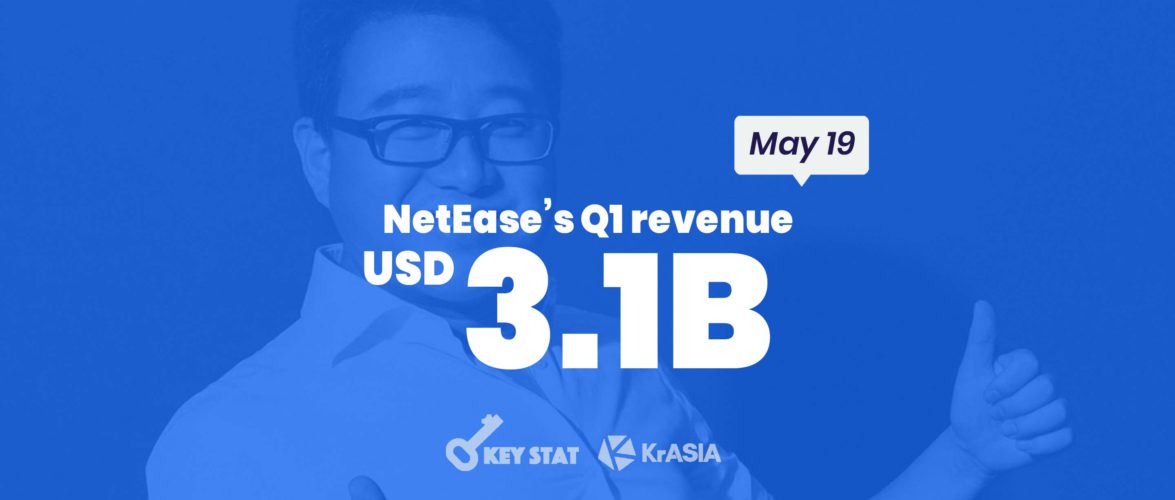 May 19

NetEase's Q1 revenue

USD 3.1B

KEY STAT KrASIA